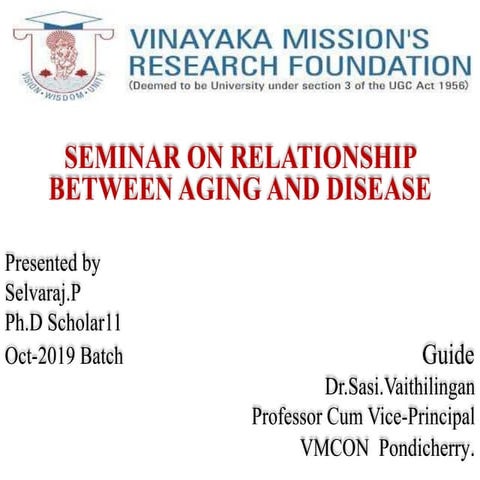 VISION • WISDOM • UNITY

VINAYAKA MISSION'S RESEARCH FOUNDATION
(Deemed to be University under section 3 of the UGC Act 1956)

SEMINAR ON RELATIONSHIP BETWEEN AGING AND DISEASE

Presented by
Selvaraj.P
Ph.D Scholar11
Oct-2019 Batch

Guide
Dr.Sasi.Vaithilingan
Professor Cum Vice-Principal
VMCON Pondicherry.